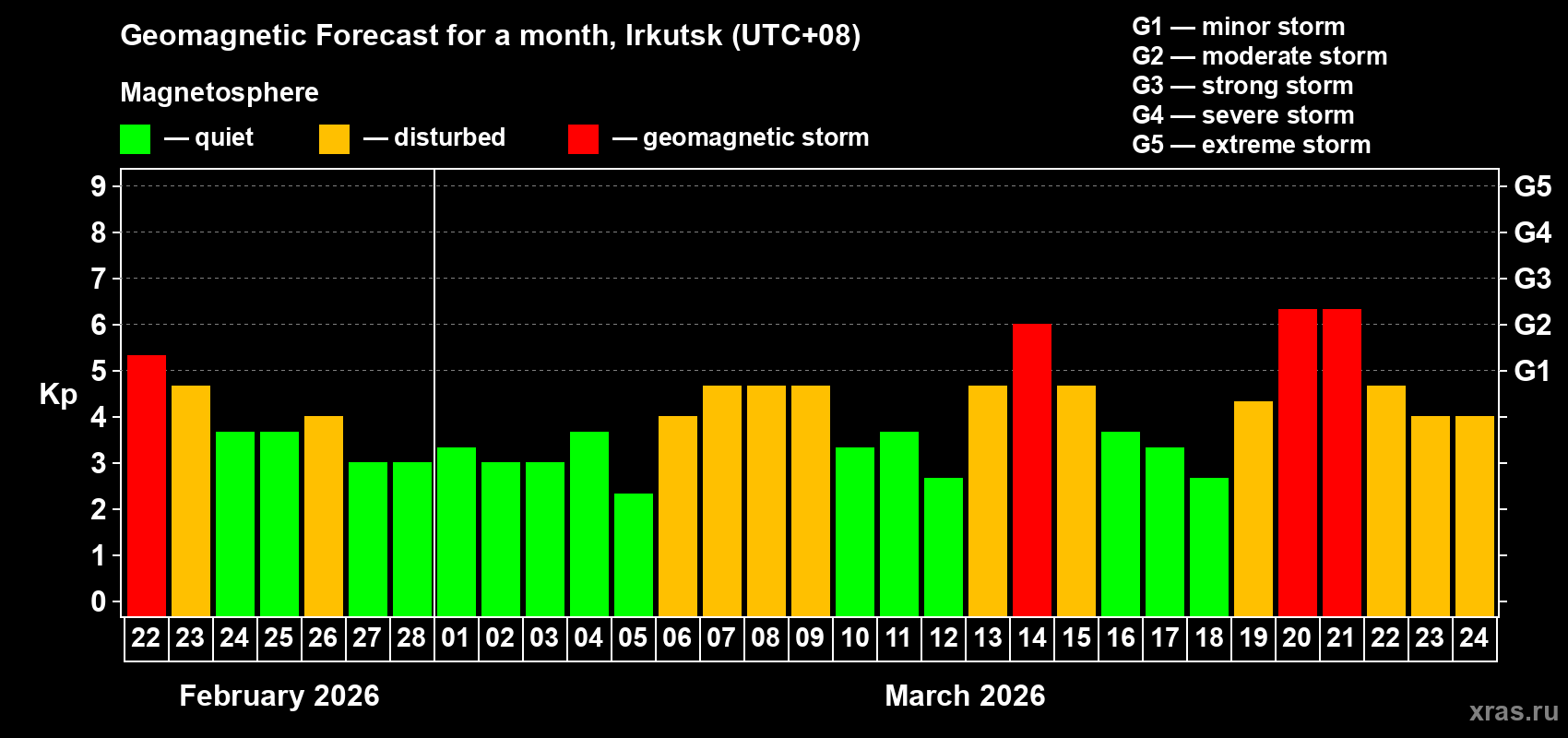 Geomagnetic Forecast for a month, Irkutsk (UTC+08)

Magnetosphere

— quiet — disturbed — geomagnetic storm

G1 — minor storm
G2 — moderate storm
G3 — strong storm
G4 — severe storm
G5 — extreme storm

Kp

9
8
7
6
5
4
3
2
1
0

G5
G4
G3
G2
G1

22 23 24 25 26 27 28 01 02 03 04 05 06 07 08 09 10 11 12 13 14 15 16 17 18 19 20 21 22 23 24

February 2026

March 2026

xras.ru